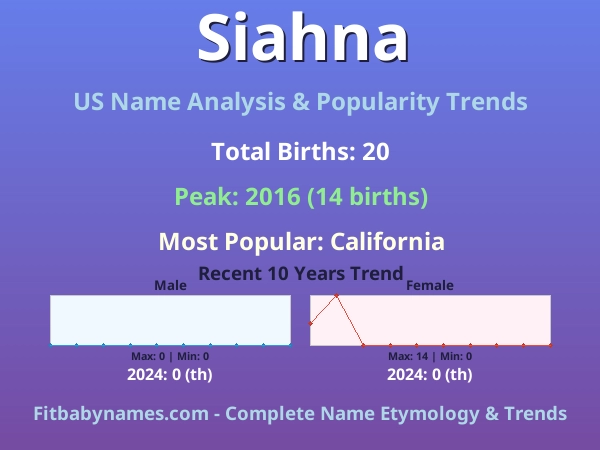 Siahna

US Name Analysis & Popularity Trends

Total Births: 20

Peak: 2016 (14 births)

Most Popular: California

Recent 10 Years Trend

Male

Max: 0 | Min: 0

2024: 0 (th)

Female

Max: 14 | Min: 0

2024: 0 (th)

Fitbabynames.com - Complete Name Etymology & Trends